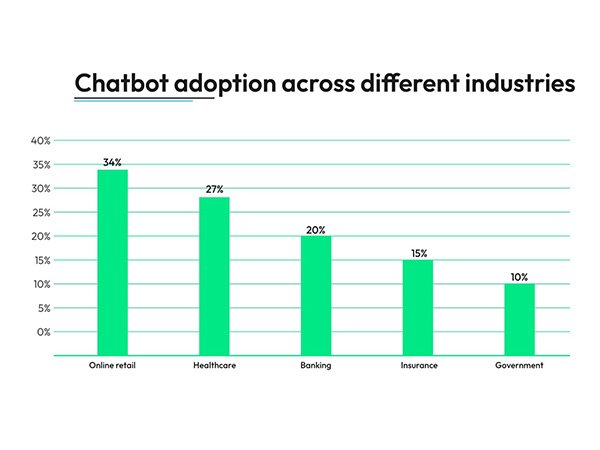 Chatbot adoption across different industries

40%
35%
30%
25%
20%
15%
10%
5%
0%

34%
27%
20%
15%
10%

Online retail
Healthcare
Banking
Insurance
Government